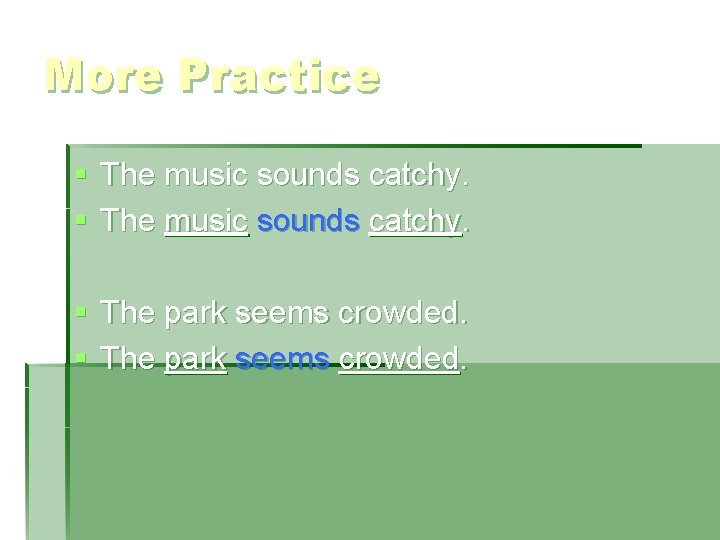 More Practice

The music sounds catchy.
The music sounds catchy.

The park seems crowded.
The park seems crowded.